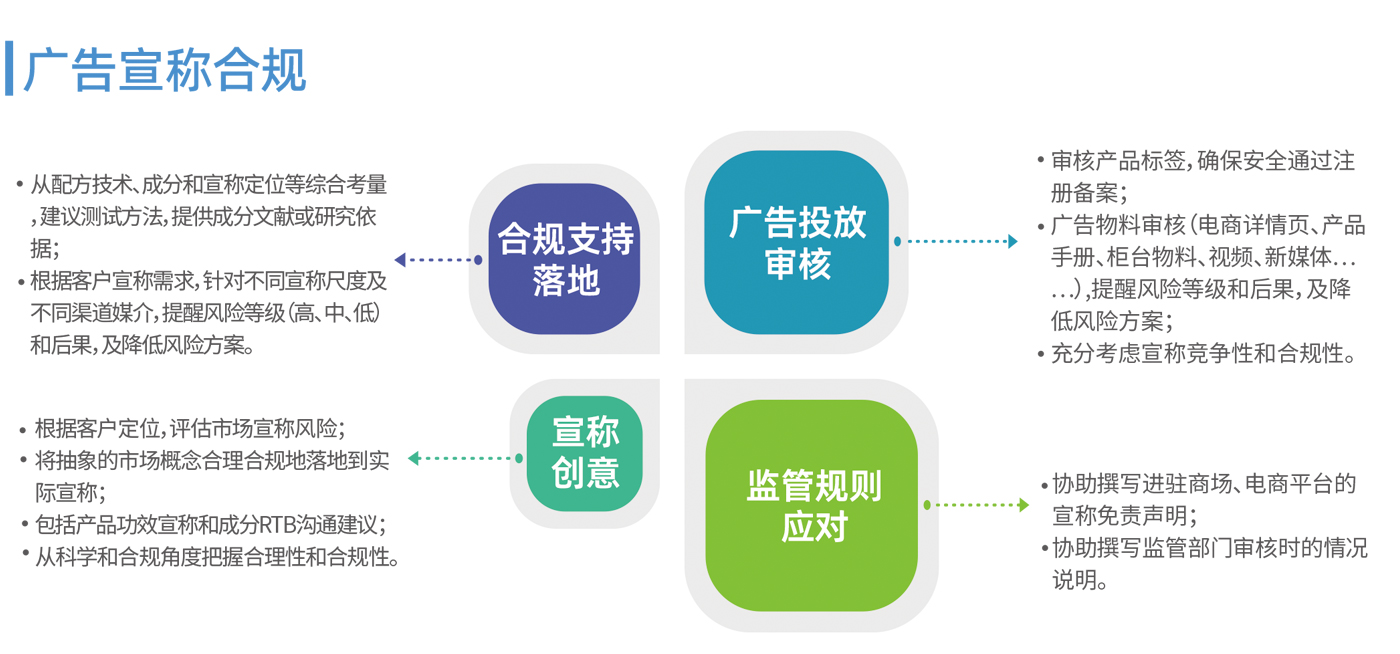 广告宣称合规

• 从配方技术、成分和宣称定位等综合考量，建议测试方法，提供成分文献或研究依据；
• 根据客户宣称需求，针对不同宣称尺度及不同渠道媒介，提醒风险等级（高、中、低）和后果，及降低风险方案。

合规支持落地

广告投放审核

• 审核产品标签，确保安全通过注册备案；
• 广告物料审核（电商详情页、产品手册、柜台物料、视频、新媒体……），提醒风险等级和后果，及降低风险方案；
• 充分考虑宣称竞争性和合规性。

• 根据客户定位，评估市场宣称风险；
• 将抽象的市场概念合理合规地落地到实际宣称；
• 包括产品功效宣称和成分RTB沟通建议；
• 从科学和合规角度把握合理性和合规性。

宣称创意

监管规则应对

• 协助撰写进驻商场、电商平台的宣称免责声明；
• 协助撰写监管部门审核时的情况说明。